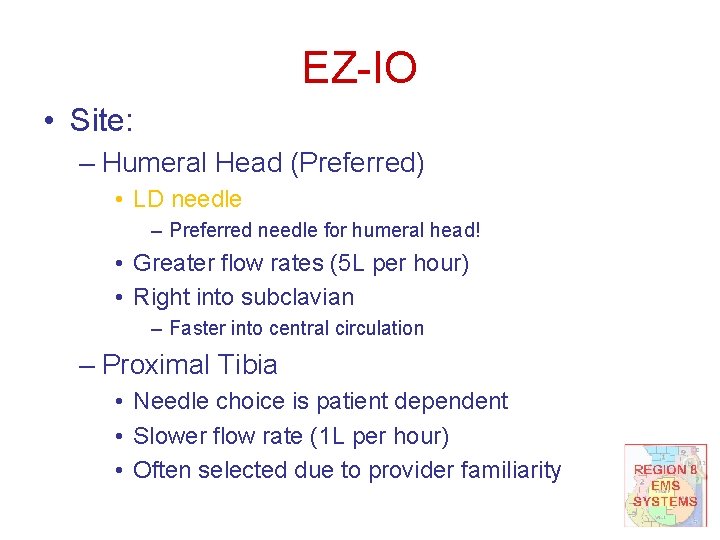 EZ-IO

• Site:
– Humeral Head (Preferred)
• LD needle
– Preferred needle for humeral head!
• Greater flow rates (5L per hour)
• Right into subclavian
– Faster into central circulation
– Proximal Tibia
• Needle choice is patient dependent
• Slower flow rate (1L per hour)
• Often selected due to provider familiarity

REGION 8 EMS SYSTEMS